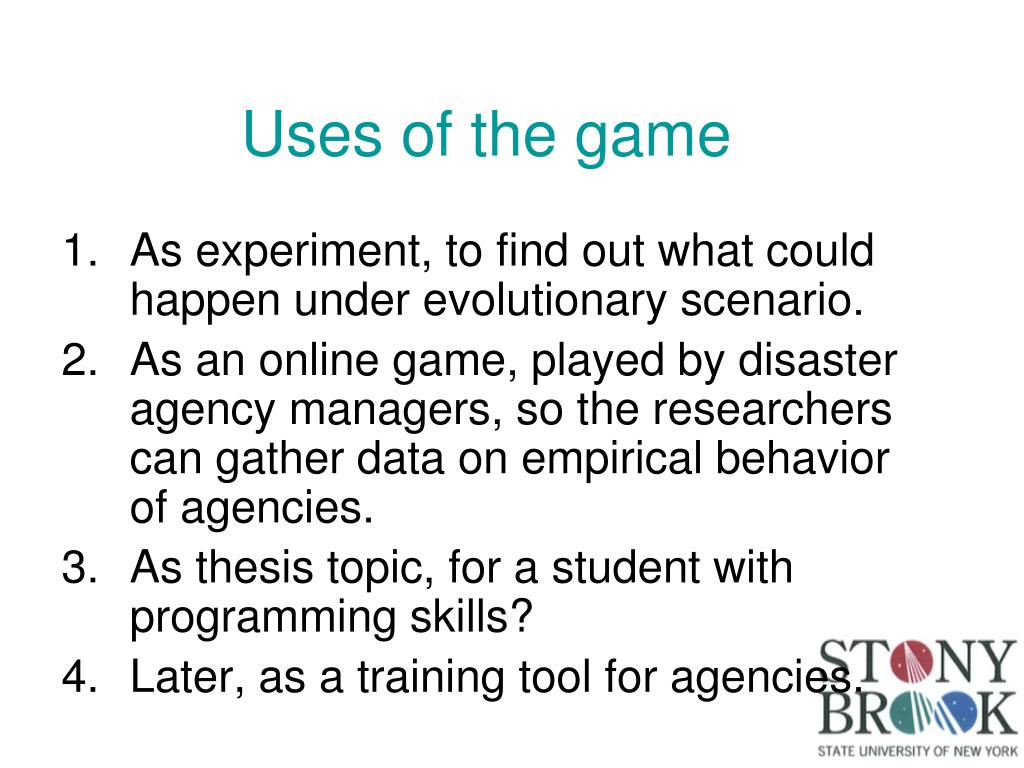 Uses of the game

1. As experiment, to find out what could happen under evolutionary scenario.
2. As an online game, played by disaster agency managers, so the researchers can gather data on empirical behavior of agencies.
3. As thesis topic, for a student with programming skills?
4. Later, as a training tool for agencies.

STONY BROOK
STATE UNIVERSITY OF NEW YORK